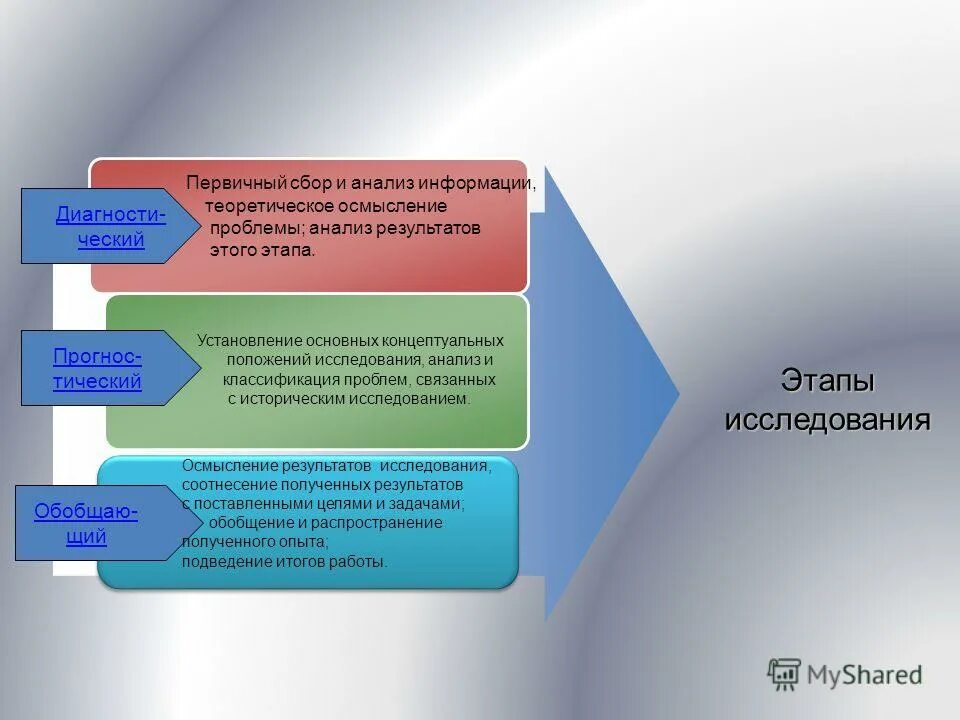 Диагностический

Первичный сбор и анализ информации, теоретическое осмысление проблемы; анализ результатов этого этапа.

Прогностический

Установление основных концептуальных положений исследования, анализ и классификация проблем, связанных с историческим исследованием.

Обобщающий

Осмысление результатов исследования, соотнесение полученных результатов с поставленными целями и задачами; обобщение и распространение полученного опыта; подведение итогов работы.

Этапы исследования

MyShared